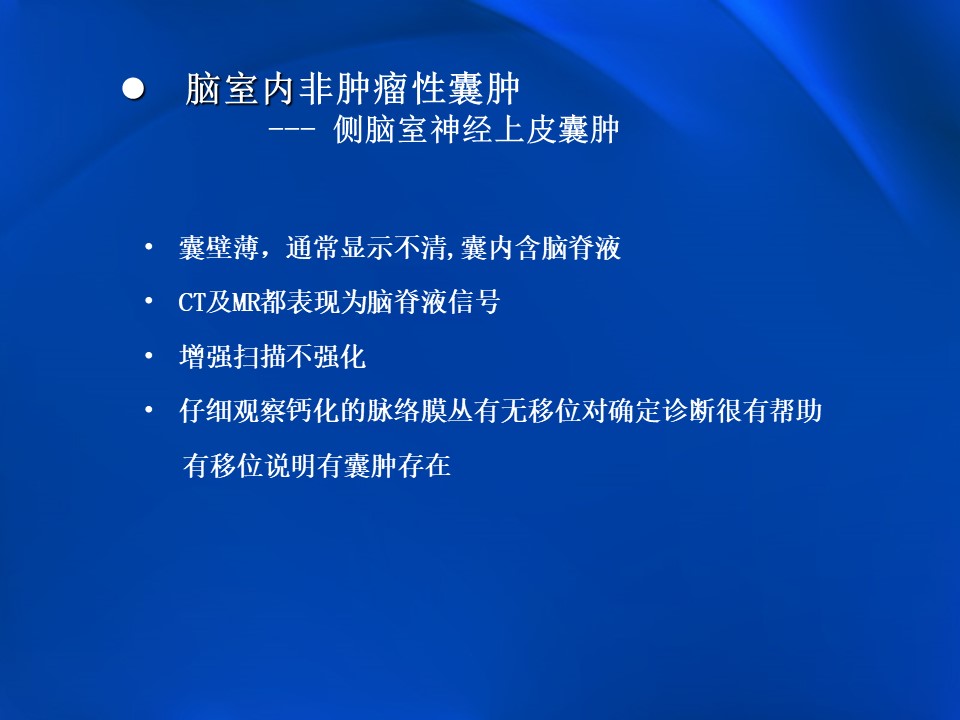 ● 脑室内非肿瘤性囊肿

--- 侧脑室神经上皮囊肿

• 囊壁薄，通常显示不清,囊内含脑脊液

• CT及MR都表现为脑脊液信号

• 增强扫描不强化

• 仔细观察钙化的脉络膜丛有无移位对确定诊断很有帮助

有移位说明有囊肿存在